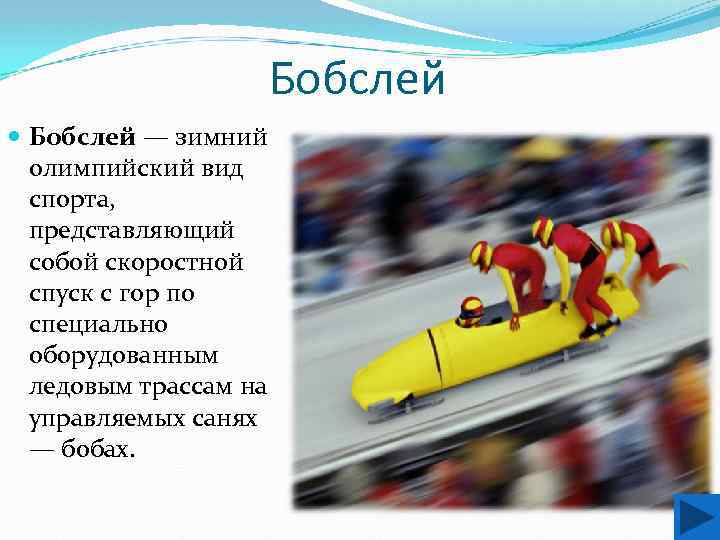 Бобслей

Бобслей — зимний олимпийский вид спорта, представляющий собой скоростной спуск с гор по специально оборудованным ледовым трассам на управляемых санях — бобах.